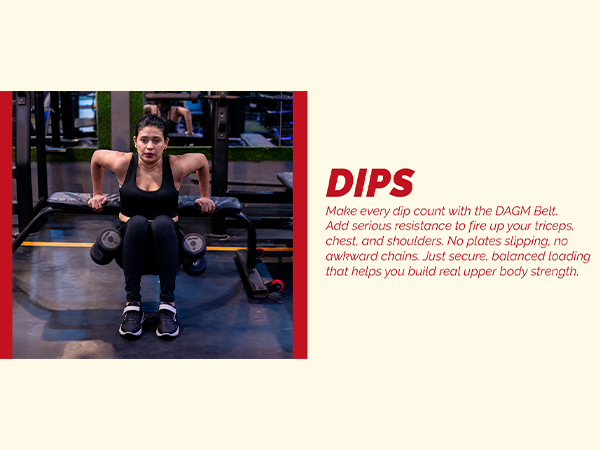 DIPS

Make every dip count with the DAGM Belt. Add serious resistance to fire up your triceps, chest, and shoulders. No plates slipping, no awkward chains. Just secure, balanced loading that helps you build real upper body strength.